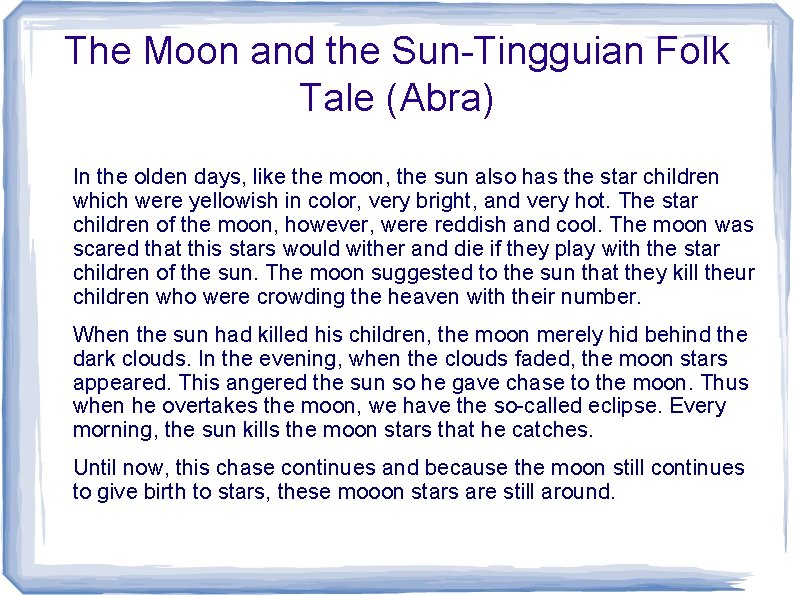 The Moon and the Sun-Tingguian Folk Tale (Abra)

In the olden days, like the moon, the sun also has the star children which were yellowish in color, very bright, and very hot. The star children of the moon, however, were reddish and cool. The moon was scared that this stars would wither and die if they play with the star children of the sun. The moon suggested to the sun that they kill theur children who were crowding the heaven with their number.

When the sun had killed his children, the moon merely hid behind the dark clouds. In the evening, when the clouds faded, the moon stars appeared. This angered the sun so he gave chase to the moon. Thus when he overtakes the moon, we have the so-called eclipse. Every morning, the sun kills the moon stars that he catches.

Until now, this chase continues and because the moon still continues to give birth to stars, these mooon stars are still around.